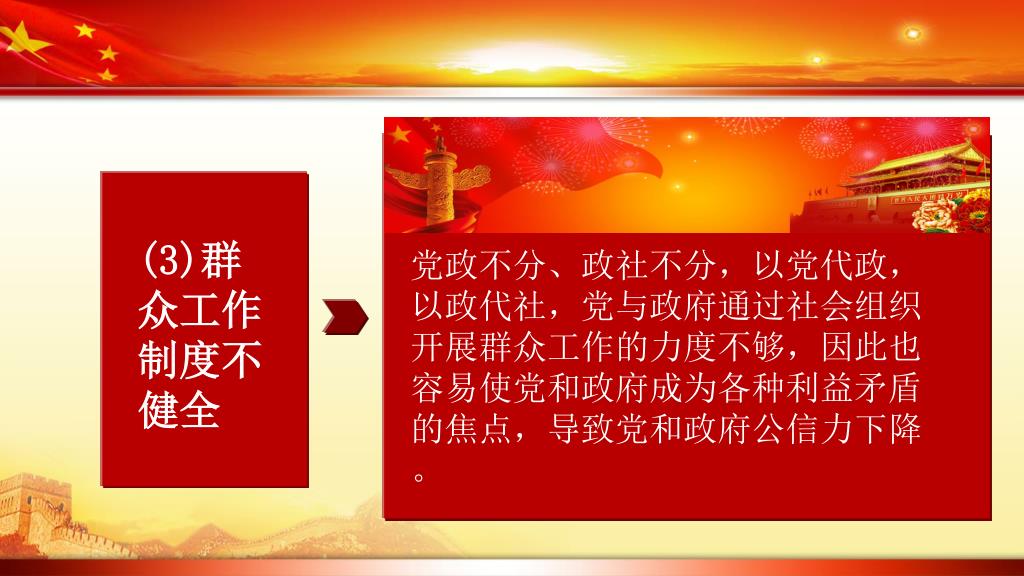 (3)群众工作制度不健全

党政不分、政社不分，以党代政，以政代社，党与政府通过社会组织开展群众工作的力度不够，因此也容易使党和政府成为各种利益矛盾的焦点，导致党和政府公信力下降。